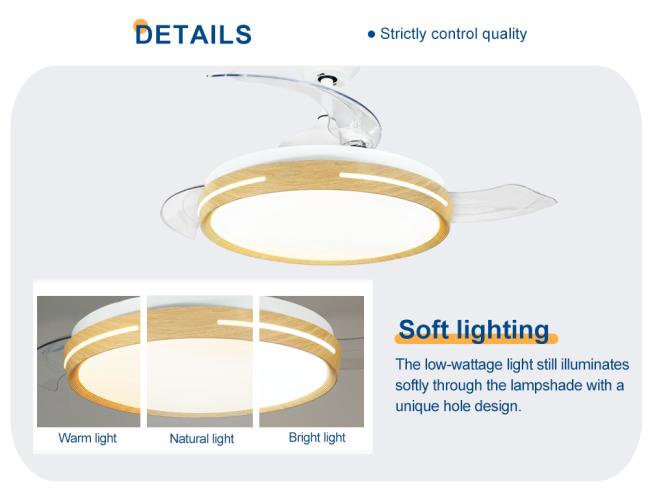 DETAILS

● Strictly control quality

Warm light

Natural light

Bright light

Soft lighting

The low-wattage light still illuminates softly through the lampshade with a unique hole design.